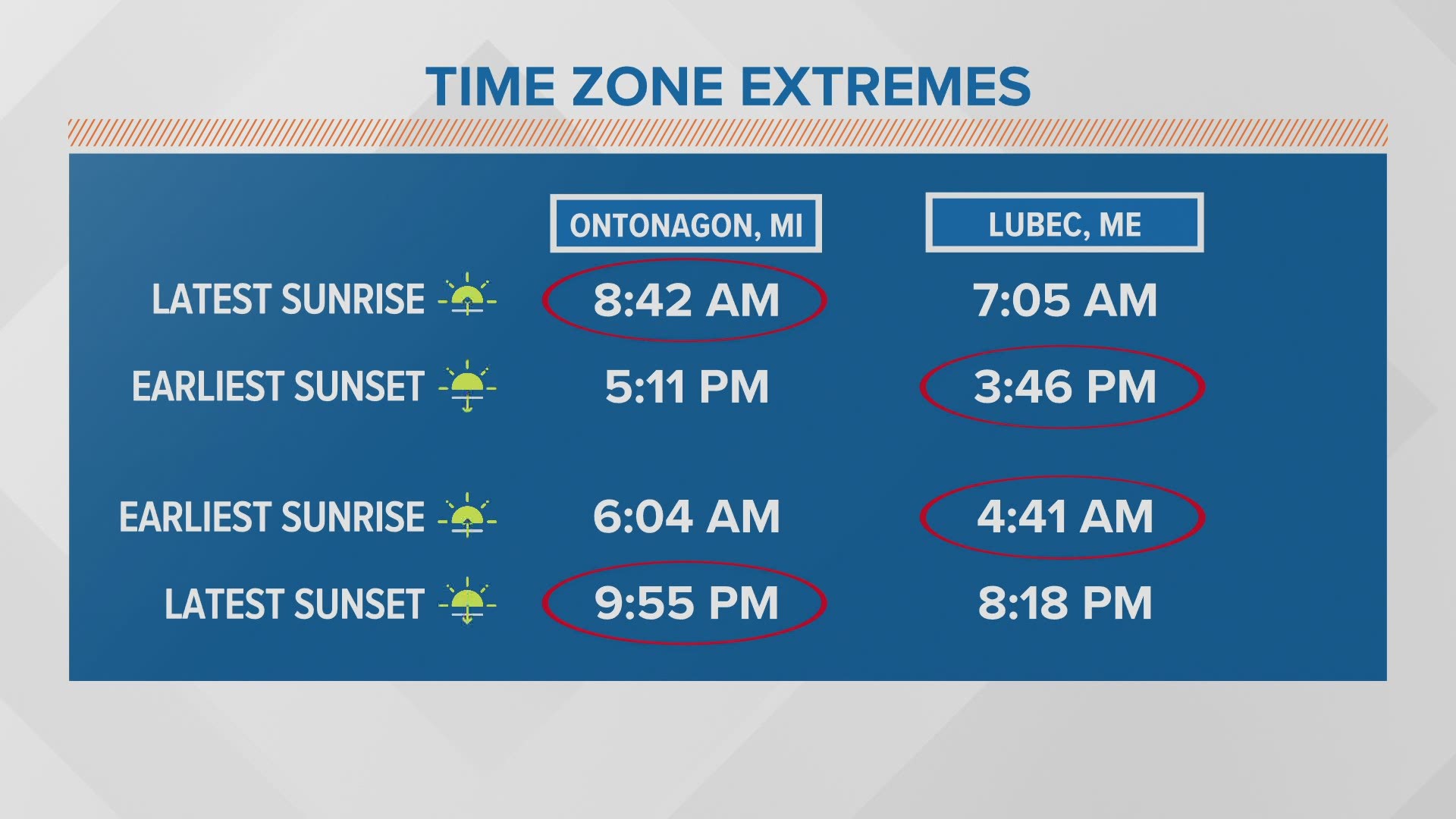 TIME ZONE EXTREMES

| | ONTONAGON, MI | LUBEC, ME |
|---|---|---|
| LATEST SUNRISE | 8:42 AM | 7:05 AM |
| EARLIEST SUNSET | 5:11 PM | 3:46 PM |
| EARLIEST SUNRISE | 6:04 AM | 4:41 AM |
| LATEST SUNSET | 9:55 PM | 8:18 PM |